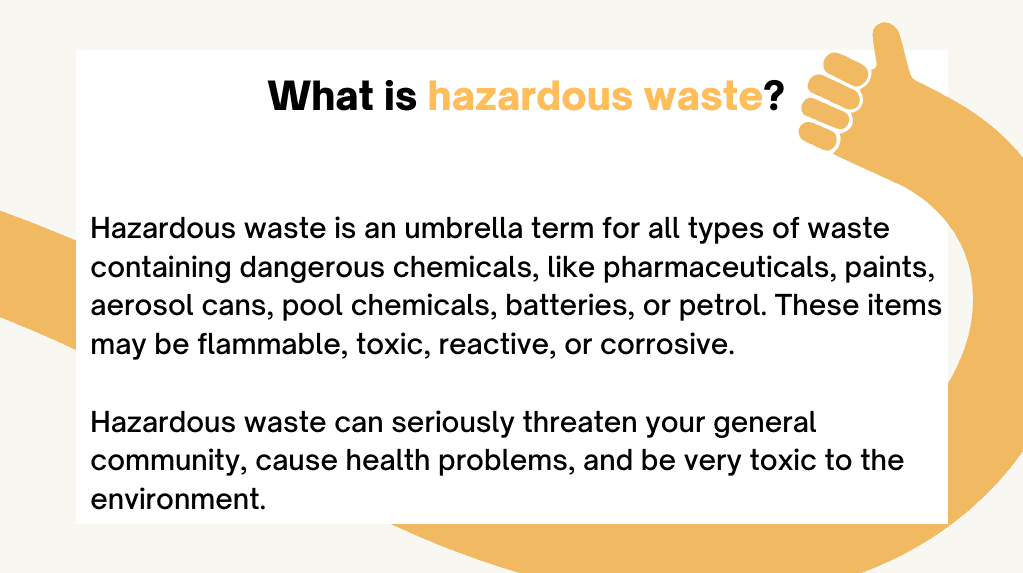 What is hazardous waste?

Hazardous waste is an umbrella term for all types of waste containing dangerous chemicals, like pharmaceuticals, paints, aerosol cans, pool chemicals, batteries, or petrol. These items may be flammable, toxic, reactive, or corrosive.

Hazardous waste can seriously threaten your general community, cause health problems, and be very toxic to the environment.